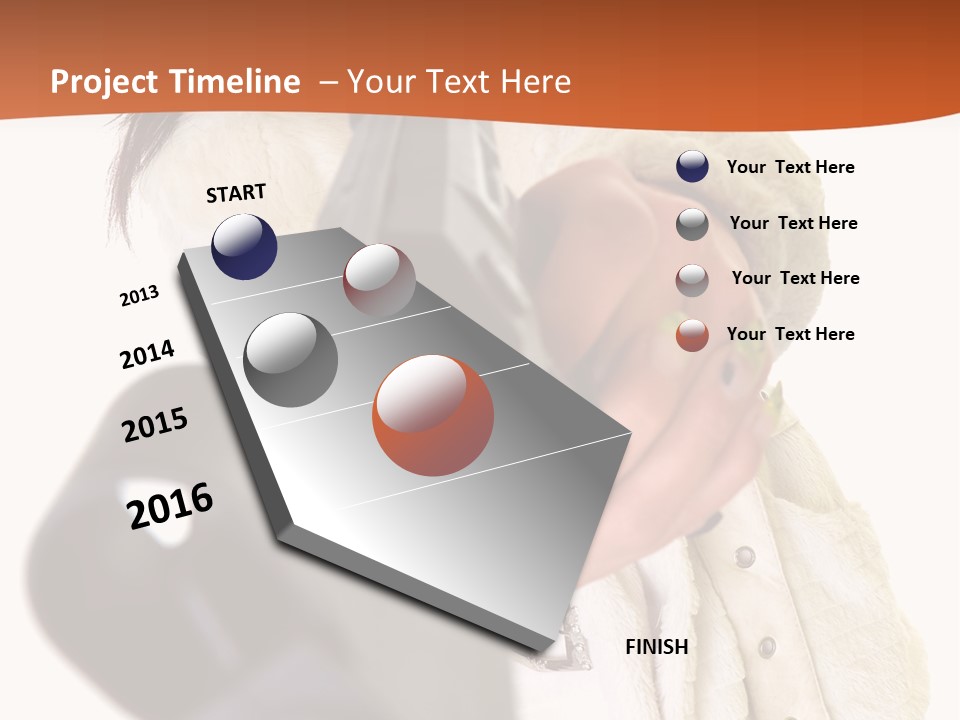 Project Timeline – Your Text Here

START

2013

2014

2015

2016

FINISH

Your Text Here

Your Text Here

Your Text Here

Your Text Here